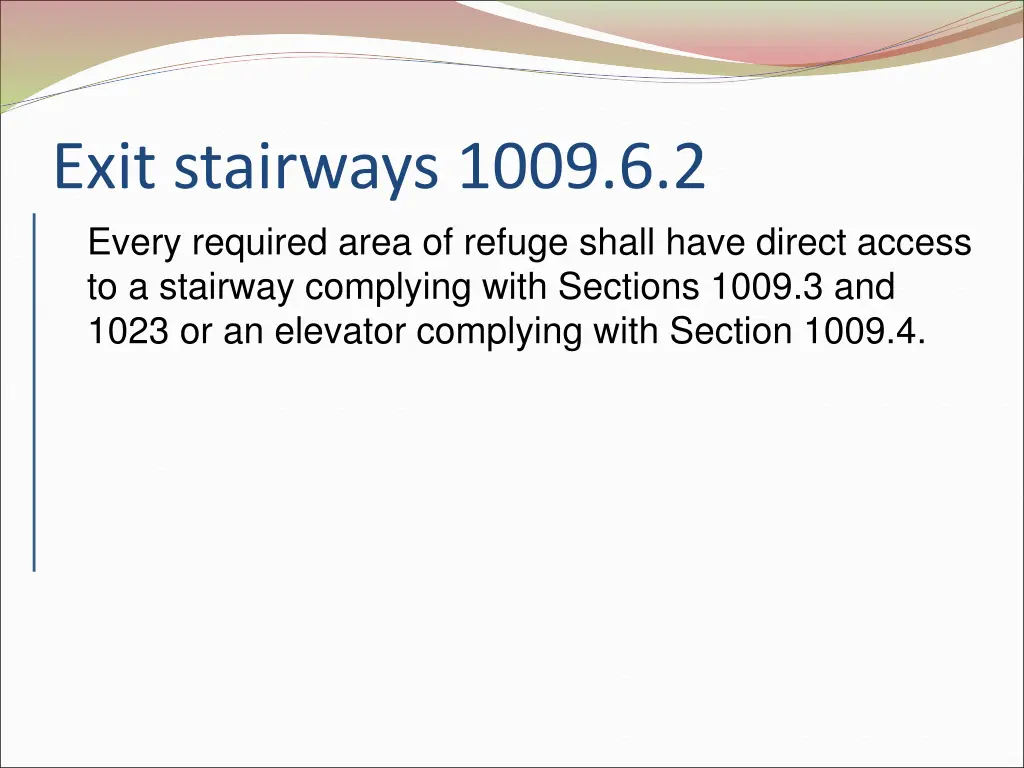 Exit stairways 1009.6.2

Every required area of refuge shall have direct access to a stairway complying with Sections 1009.3 and 1023 or an elevator complying with Section 1009.4.